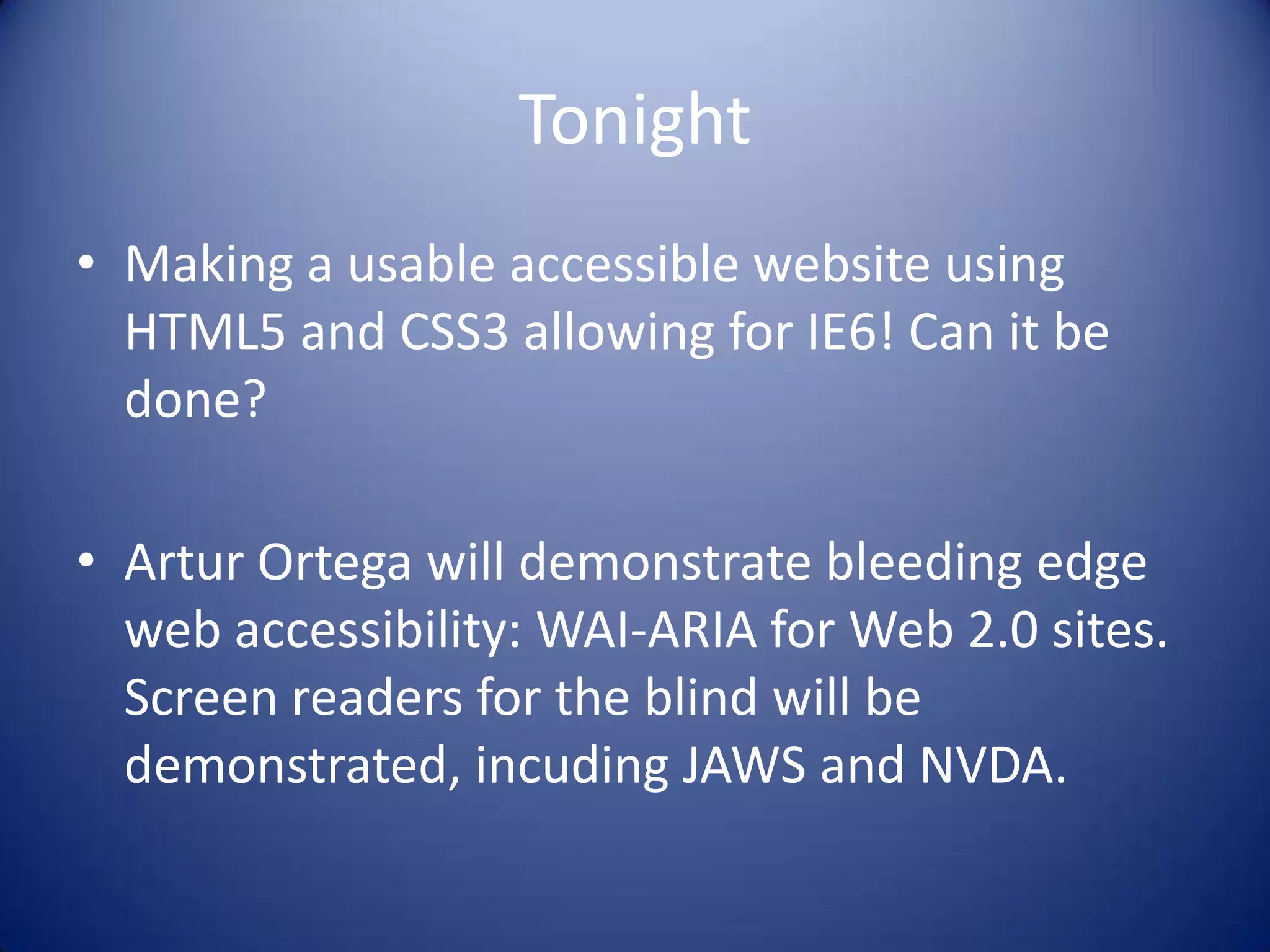 Tonight

• Making a usable accessible website using HTML5 and CSS3 allowing for IE6! Can it be done?

• Artur Ortega will demonstrate bleeding edge web accessibility: WAI-ARIA for Web 2.0 sites. Screen readers for the blind will be demonstrated, incuding JAWS and NVDA.